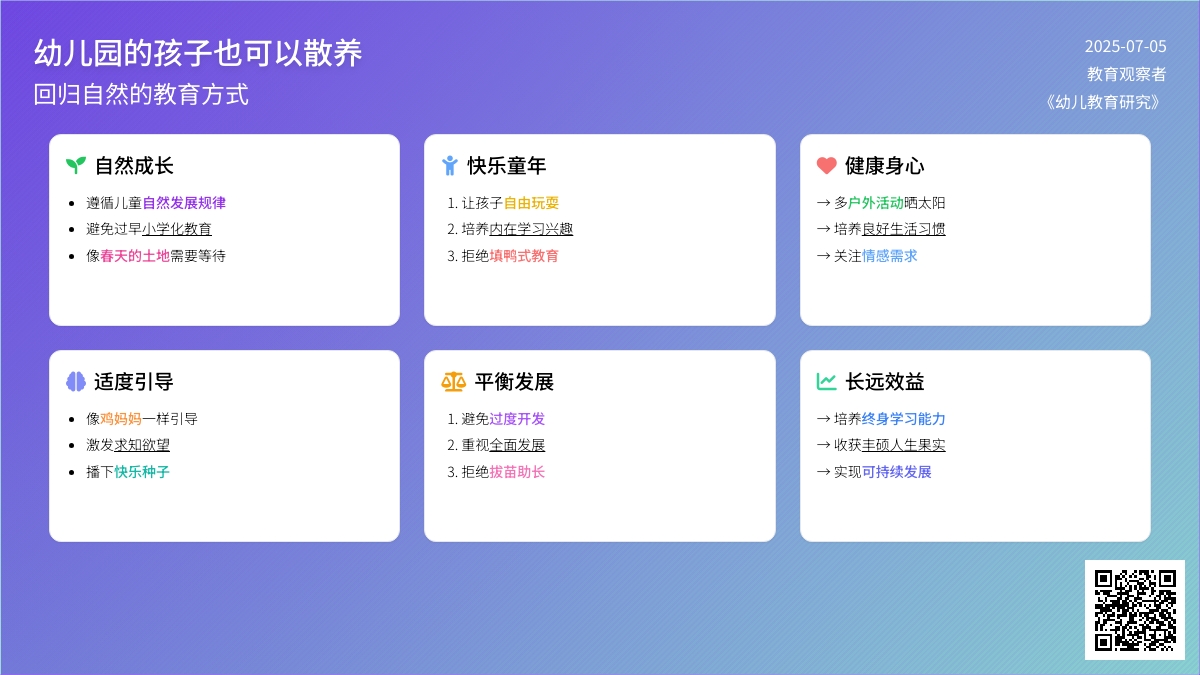 幼儿园的孩子也可以散养
回归自然的教育方式

2025-07-05
教育观察者
《幼儿教育研究》

自然成长
- 遵循儿童自然发展规律
- 避免过早小学化教育
- 像春天的土地需要等待

快乐童年
1. 让孩子自由玩耍
2. 培养内在学习兴趣
3. 拒绝填鸭式教育

健康身心
→ 多户外活动晒太阳
→ 培养良好生活习惯
→ 关注情感需求

适度引导
- 像鸡妈妈一样引导
- 激发求知欲望
- 播下快乐种子

平衡发展
1. 避免过度开发
2. 重视全面发展
3. 拒绝拔苗助长

长远效益
→ 培养终身学习能力
→ 收获丰硕人生果实
→ 实现可持续发展